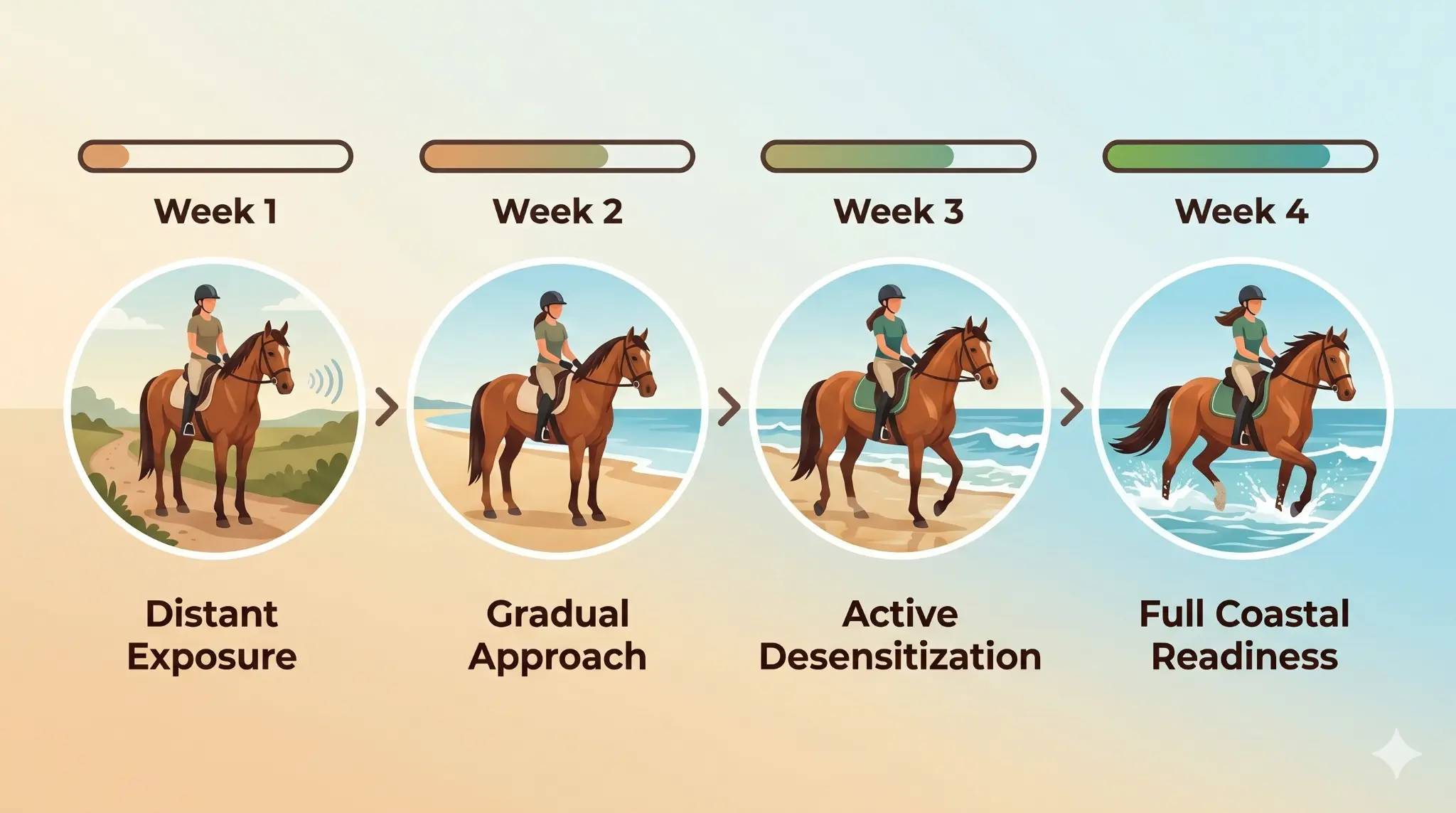 Week 1

Distant Exposure

Week 2

Gradual Approach

Week 3

Active Desensitization

Week 4

Full Coastal Readiness